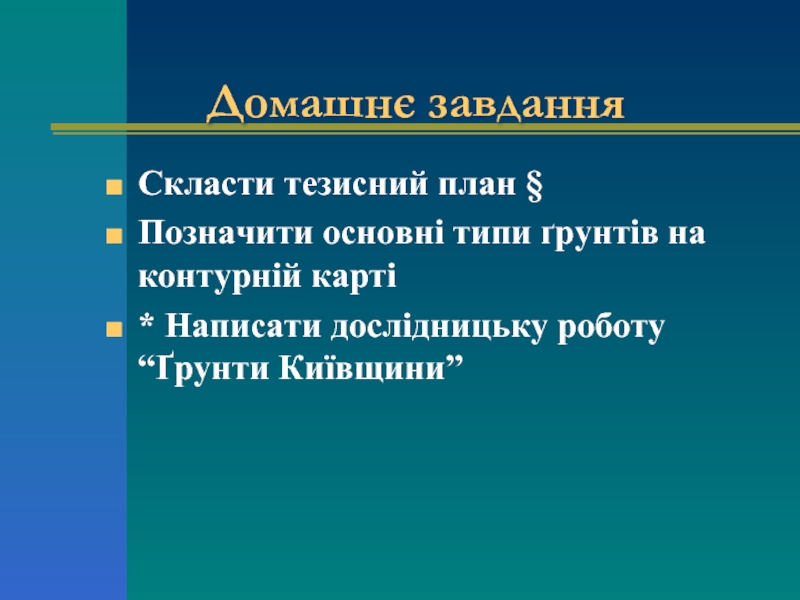 Домашнє завдання

Скласти тезисний план §

Позначити основні типи ґрунтів на контурній карті

* Написати дослідницьку роботу “Ґрунти Київщини”